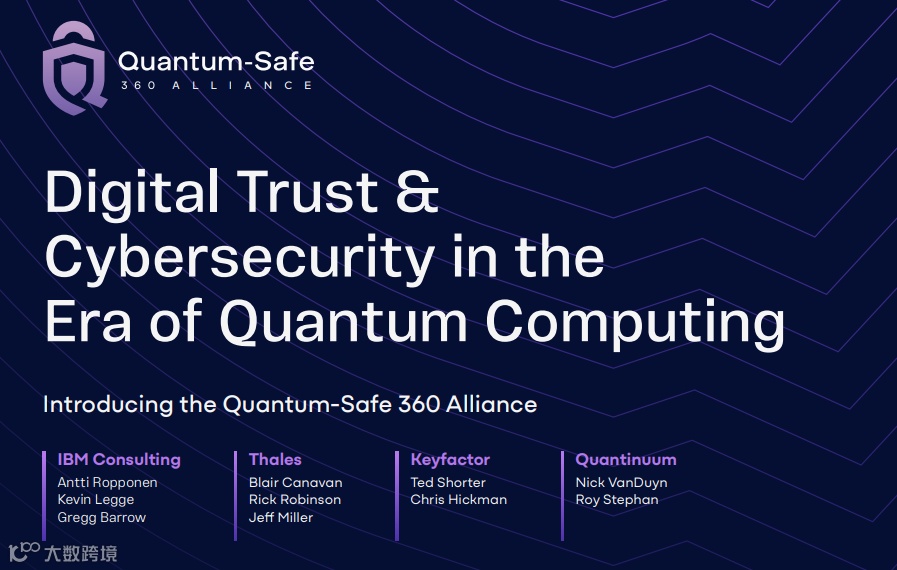 Quantum-Safe
360 ALLIANCE

Digital Trust & Cybersecurity in the Era of Quantum Computing

Introducing the Quantum-Safe 360 Alliance

IBM Consulting
Antti Ropponen
Kevin Legge
Gregg Barrow

Thales
Blair Canavan
Rick Robinson
Jeff Miller

Keyfactor
Ted Shorter
Chris Hickman

Quantinuum
Nick VanDuyn
Roy Stephan

大数跨境